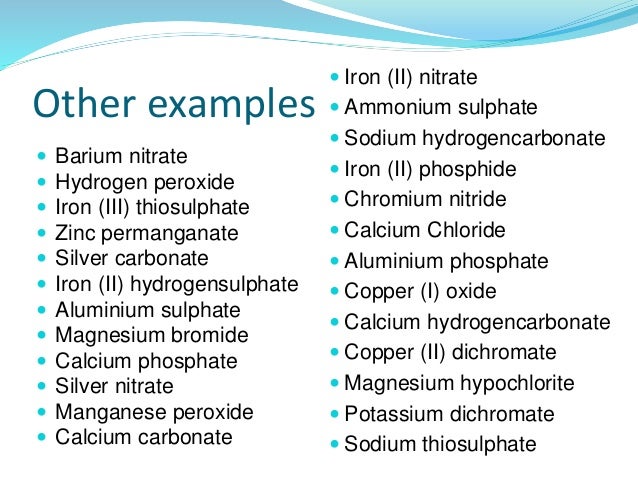 Other examples

- Barium nitrate
- Hydrogen peroxide
- Iron (III) thiosulphate
- Zinc permanganate
- Silver carbonate
- Iron (II) hydrogensulphate
- Aluminium sulphate
- Magnesium bromide
- Calcium phosphate
- Silver nitrate
- Manganese peroxide
- Calcium carbonate

- Iron (II) nitrate
- Ammonium sulphate
- Sodium hydrogencarbonate
- Iron (II) phosphide
- Chromium nitride
- Calcium Chloride
- Aluminium phosphate
- Copper (I) oxide
- Calcium hydrogencarbonate
- Copper (II) dichromate
- Magnesium hypochlorite
- Potassium dichromate
- Sodium thiosulphate